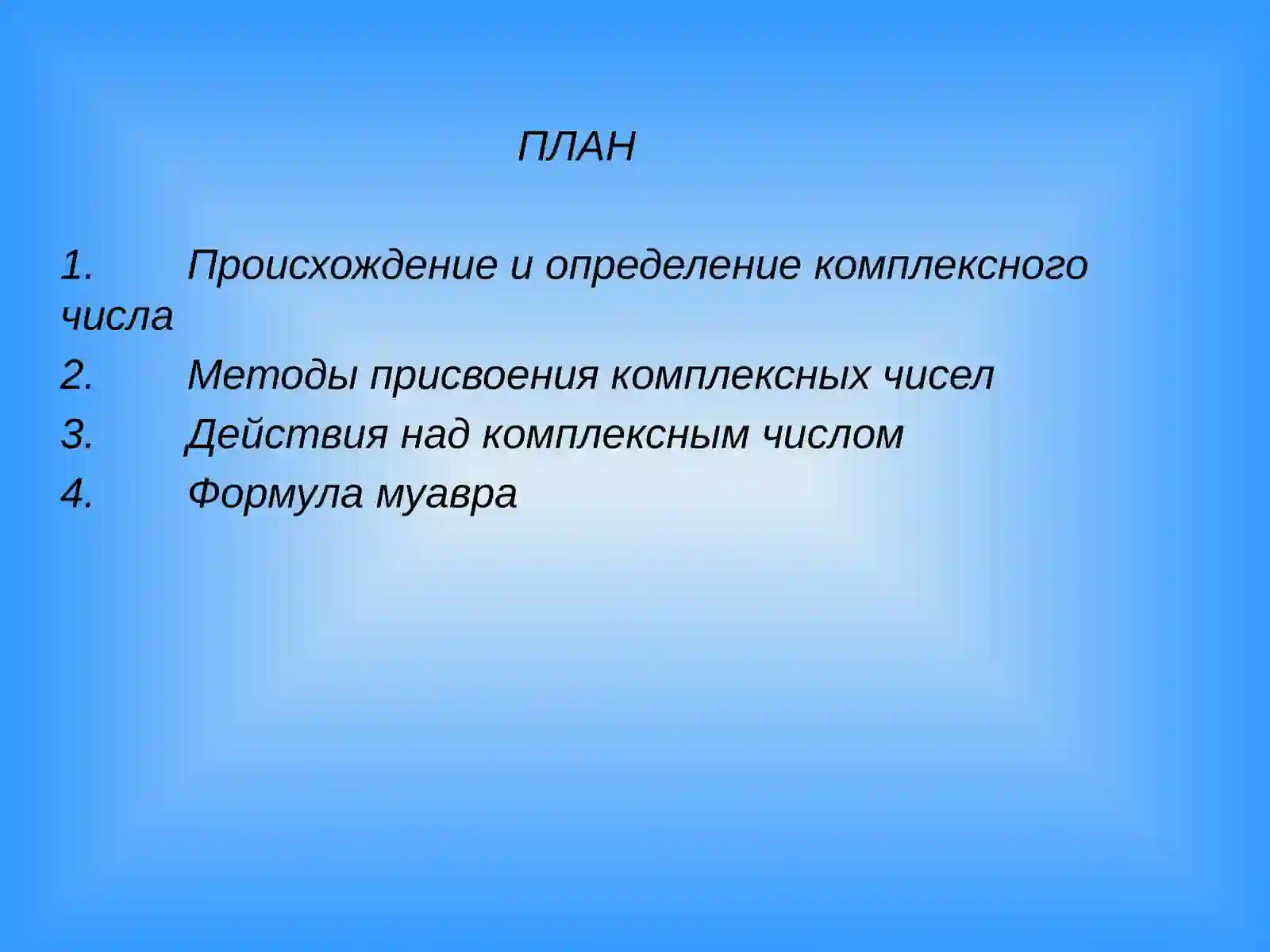 ПЛАН

1. Происхождение и определение комплексного числа
2. Методы присвоения комплексных чисел
3. Действия над комплексным числом
4. Формула муавра